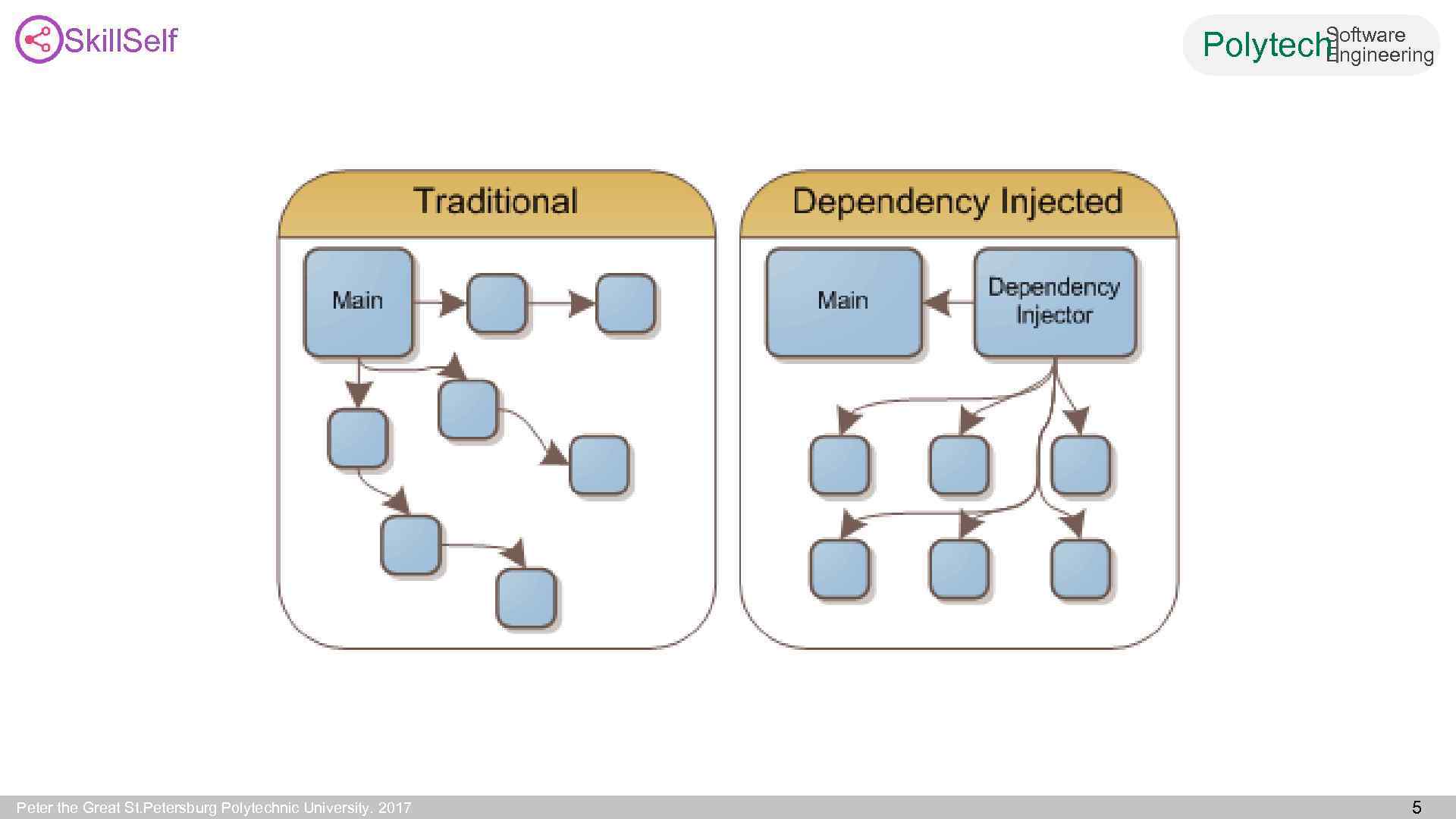 SkillSelf

Polytech Software Engineering

Traditional

Main

Dependency Injected

Main

Dependency Injector

Peter the Great St.Petersburg Polytechnic University, 2017

5